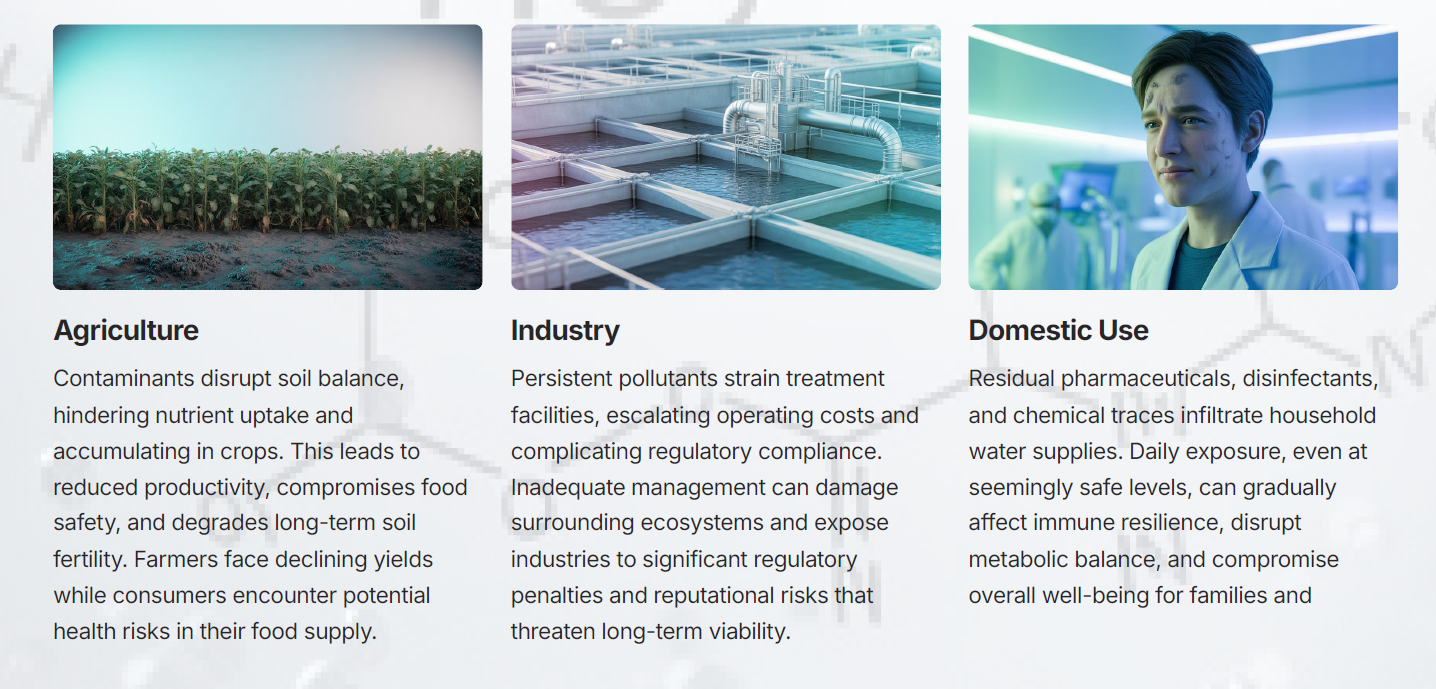 Agriculture

Contaminants disrupt soil balance, hindering nutrient uptake and accumulating in crops. This leads to reduced productivity, compromises food safety, and degrades long-term soil fertility. Farmers face declining yields while consumers encounter potential health risks in their food supply.

Industry

Persistent pollutants strain treatment facilities, escalating operating costs and complicating regulatory compliance. Inadequate management can damage surrounding ecosystems and expose industries to significant regulatory penalties and reputational risks that threaten long-term viability.

Domestic Use

Residual pharmaceuticals, disinfectants, and chemical traces infiltrate household water supplies. Daily exposure, even at seemingly safe levels, can gradually affect immune resilience, disrupt metabolic balance, and compromise overall well-being for families and